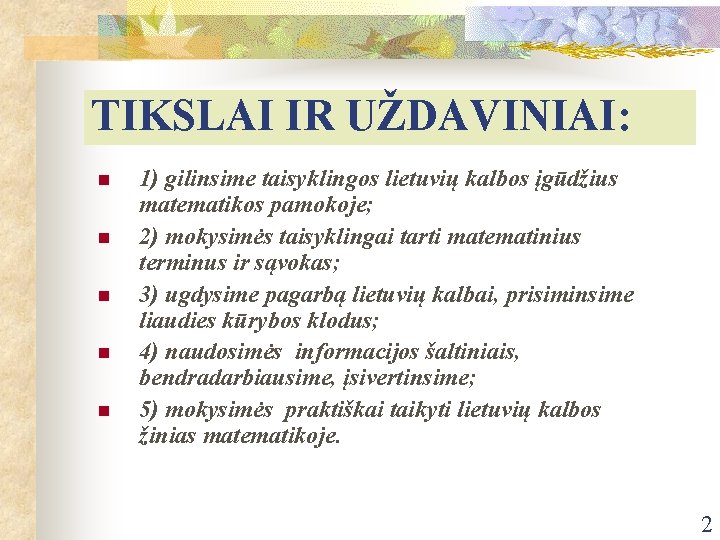 TIKSLAI IR UŽDAVINIAI:

1) gilinsime taisyklingos lietuvių kalbos įgūdžius matematikos pamokoje;

2) mokysimės taisyklingai tarti matematinius terminus ir sąvokas;

3) ugdysime pagarbą lietuvių kalbai, prisiminsime liaudies kūrybos klodus;

4) naudosimės informacijos šaltiniais, bendradarbiausime, įsivertinsime;

5) mokysimės praktiškai taikyti lietuvių kalbos žinias matematikoje.

2